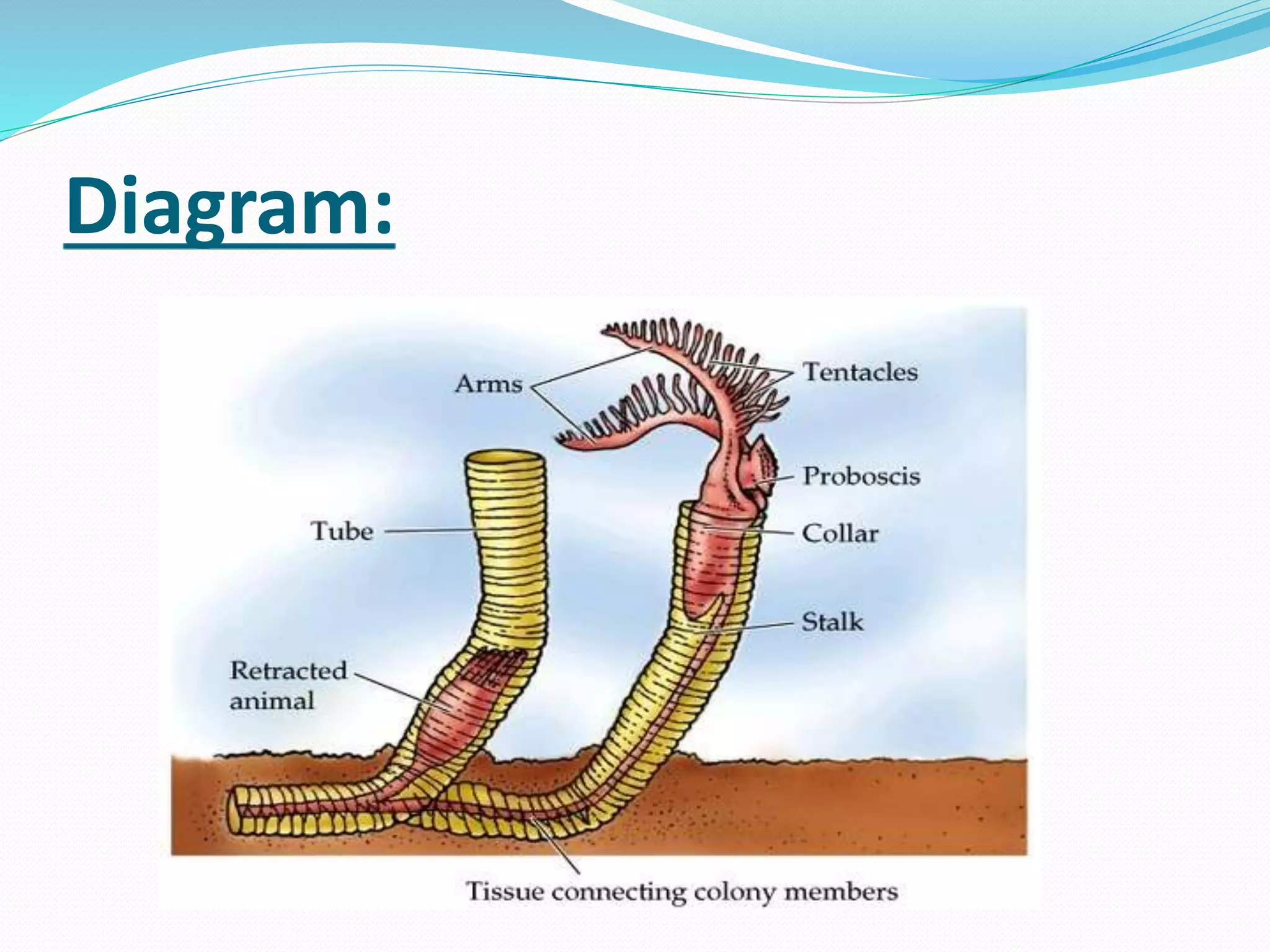 Diagram:

Arms

Tentacles

Proboscis

Tube

Collar

Stalk

Retracted animal

Tissue connecting colony members